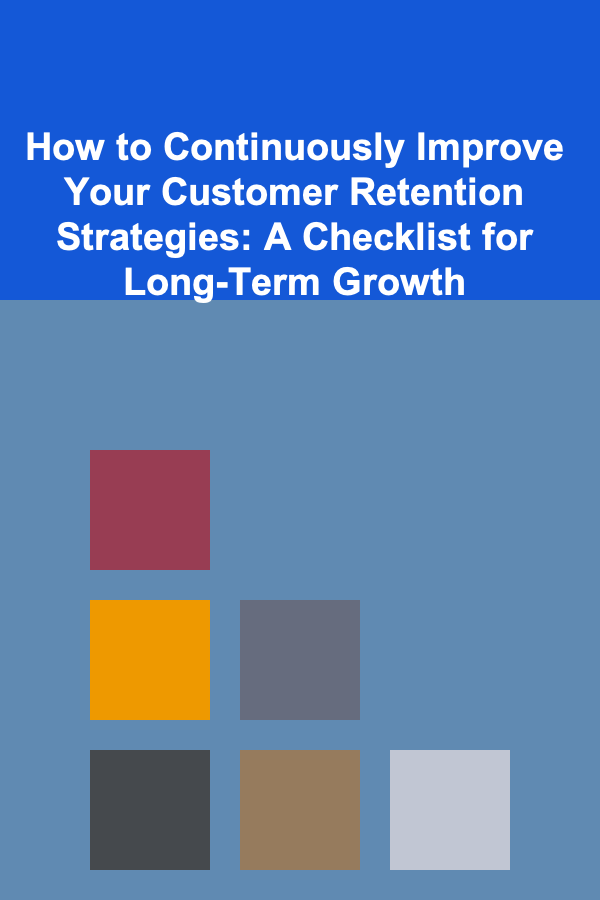 How to Continuously Improve Your Customer Retention Strategies: A Checklist for Long-Term Growth